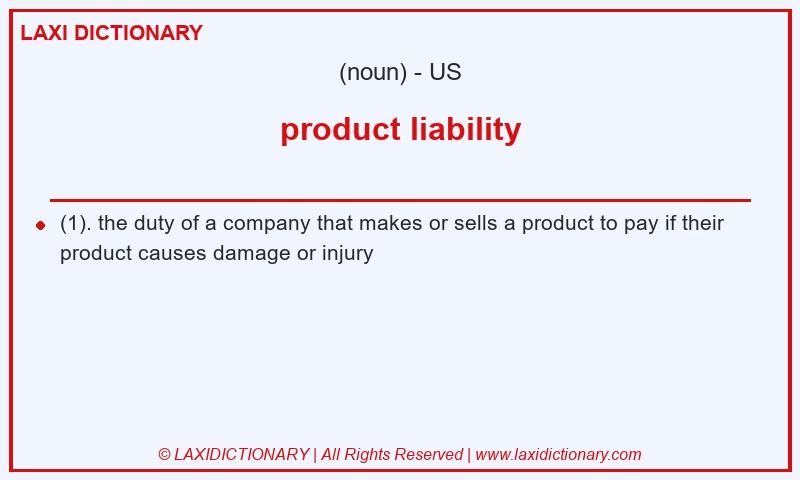 LAXI DICTIONARY

(noun) - US

product liability

(1). the duty of a company that makes or sells a product to pay if their product causes damage or injury

© LAXIDICTIONARY | All Rights Reserved | www.laxidictionary.com